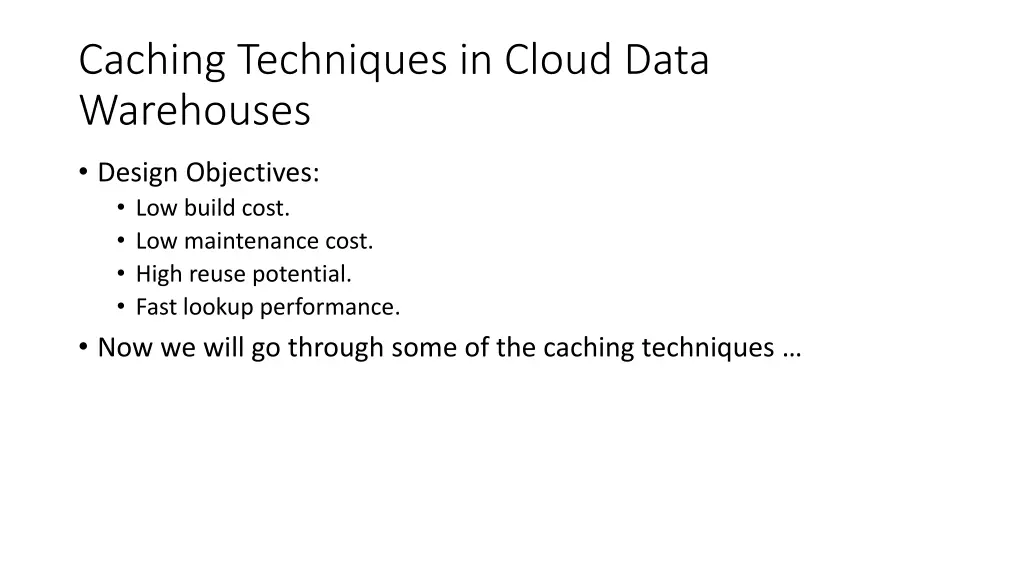 Caching Techniques in Cloud Data Warehouses

• Design Objectives:
  • Low build cost.
  • Low maintenance cost.
  • High reuse potential.
  • Fast lookup performance.
• Now we will go through some of the caching techniques …